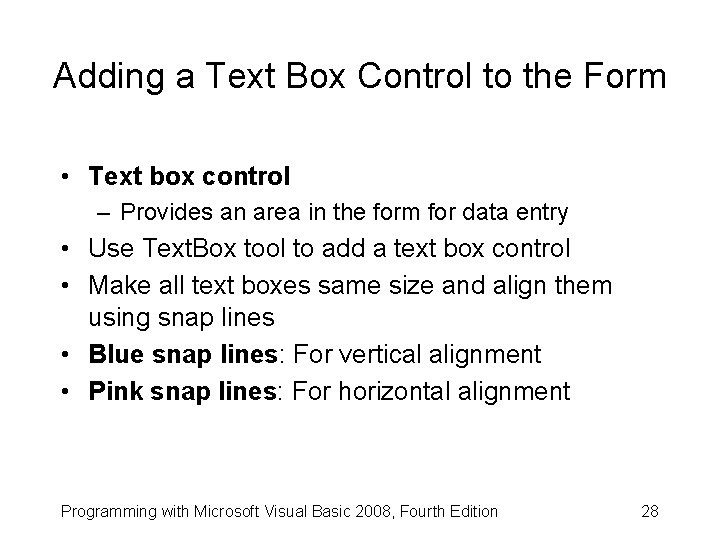 Adding a Text Box Control to the Form

• Text box control
  – Provides an area in the form for data entry
• Use TextBox tool to add a text box control
• Make all text boxes same size and align them using snap lines
• Blue snap lines: For vertical alignment
• Pink snap lines: For horizontal alignment

Programming with Microsoft Visual Basic 2008, Fourth Edition

28